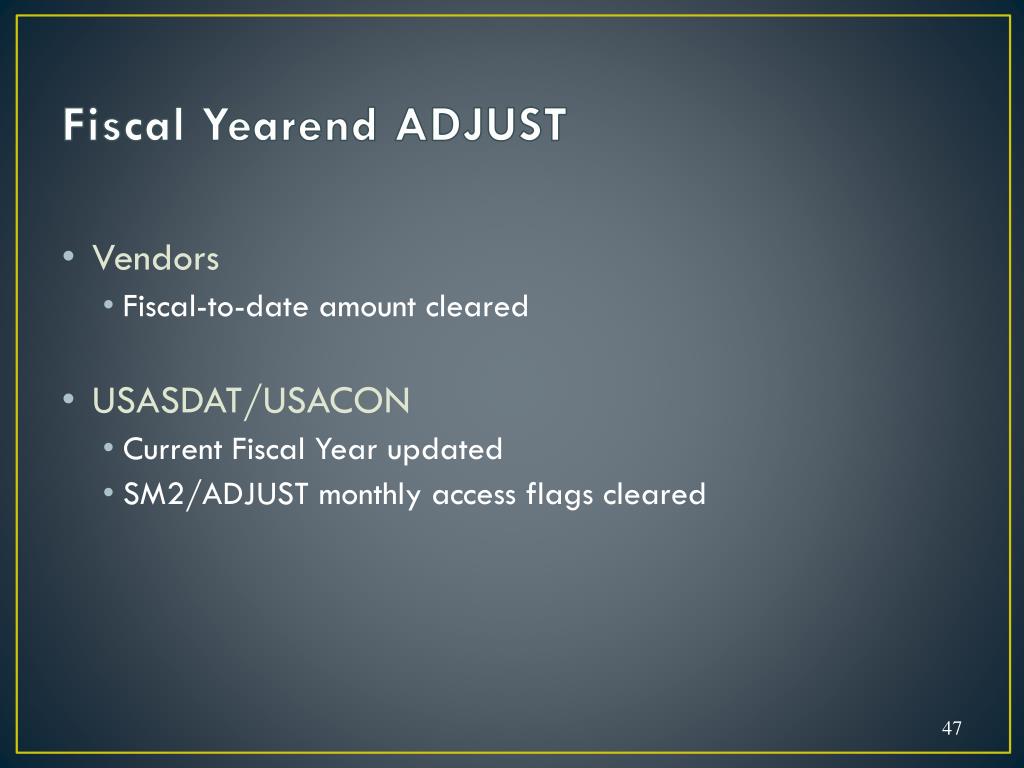 Fiscal Yearend ADJUST

• Vendors
  • Fiscal-to-date amount cleared

• USASDAT/USACON
  • Current Fiscal Year updated
  • SM2/ADJUST monthly access flags cleared

47